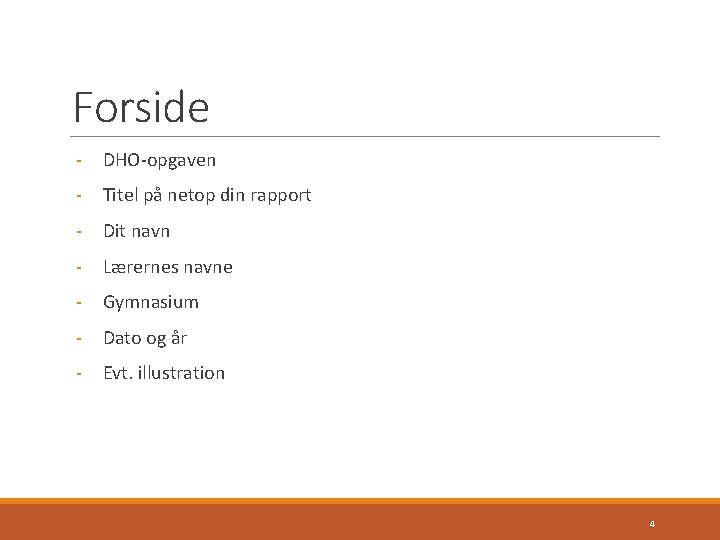 Forside

- DHO-opgaven
- Titel på netop din rapport
- Dit navn
- Lærernes navne
- Gymnasium
- Dato og år
- Evt. illustration

4